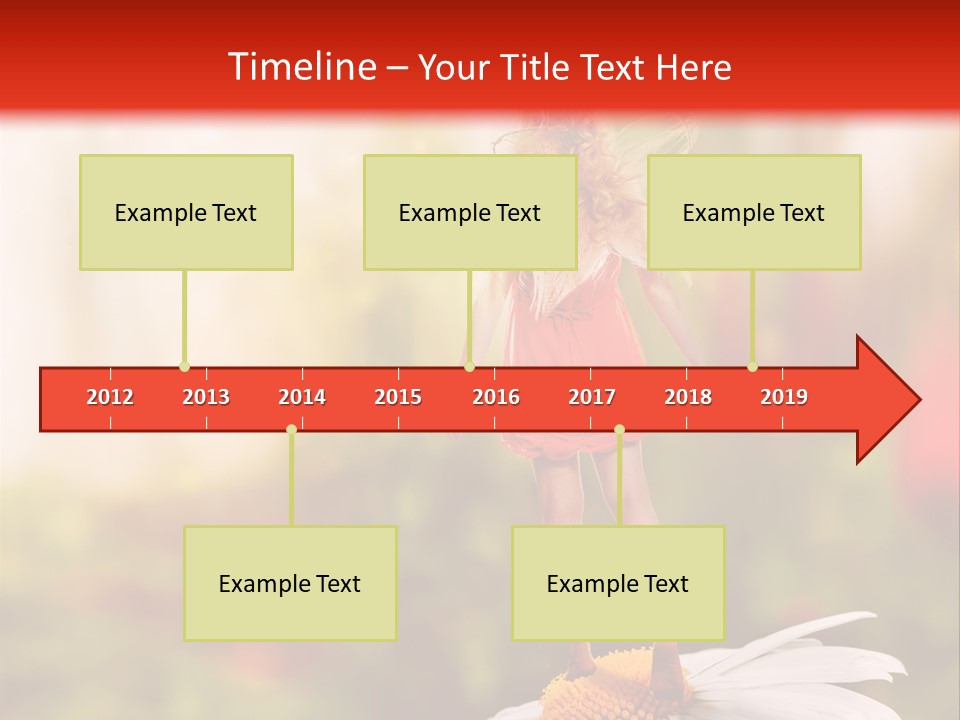 Timeline – Your Title Text Here

Example Text

Example Text

Example Text

2012 2013 2014 2015 2016 2017 2018 2019

Example Text

Example Text